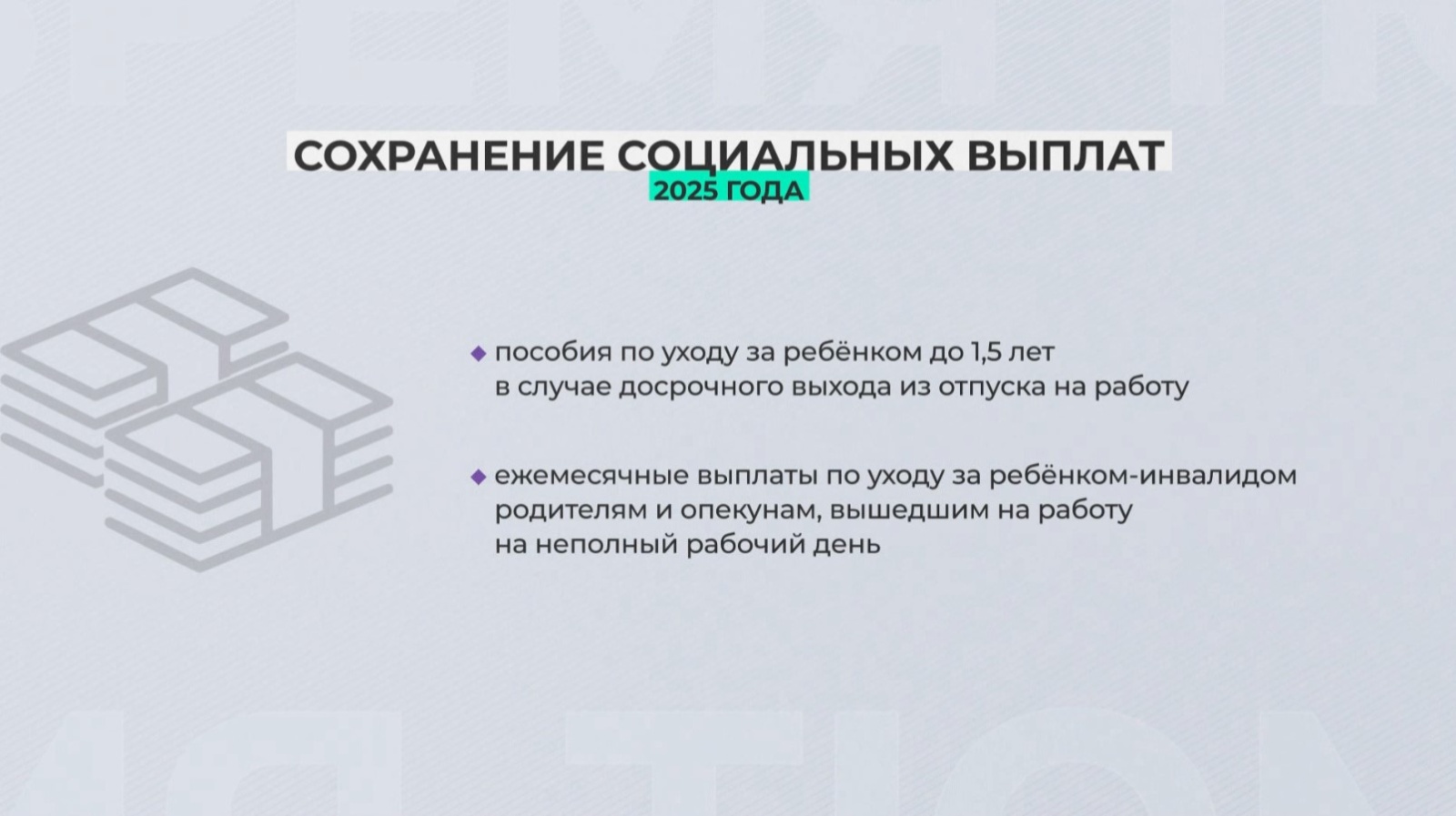 СОХРАНЕНИЕ СОЦИАЛЬНЫХ ВЫПЛАТ
2025 ГОДА

◆ пособия по уходу за ребёнком до 1,5 лет в случае досрочного выхода из отпуска на работу

◆ ежемесячные выплаты по уходу за ребёнком-инвалидом родителям и опекунам, вышедшим на работу на неполный рабочий день